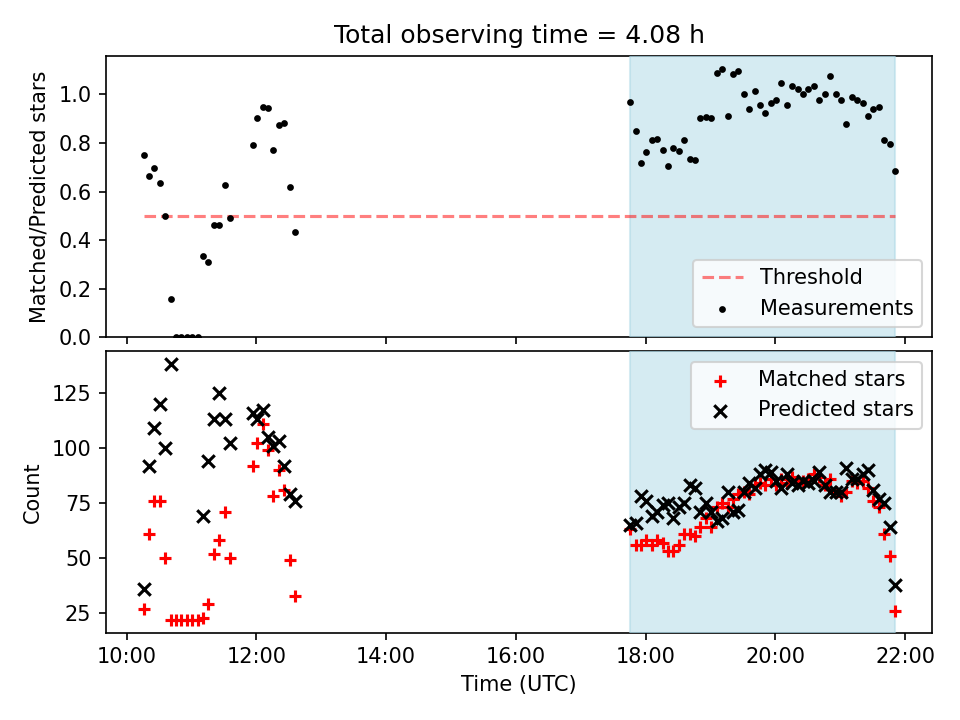 Total observing time = 4.08 h

Matched/Predicted stars

1.0
0.8
0.6
0.4
0.2
0.0

Threshold
Measurements

Count

125
100
75
50
25

Matched stars
Predicted stars

10:00
12:00
14:00
16:00
18:00
20:00
22:00

Time (UTC)